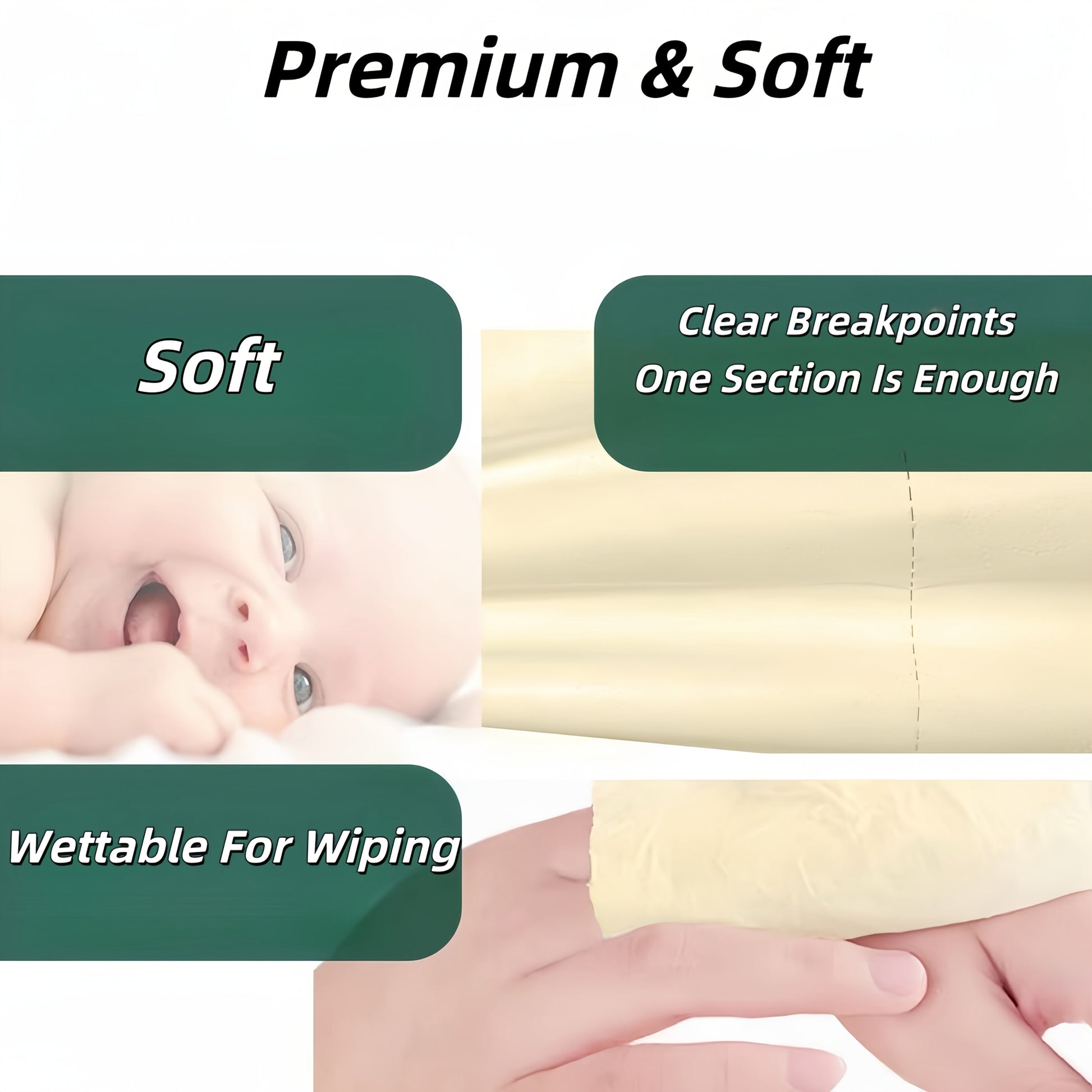 Premium & Soft

Soft

Clear Breakpoints
One Section Is Enough

Wettable For Wiping